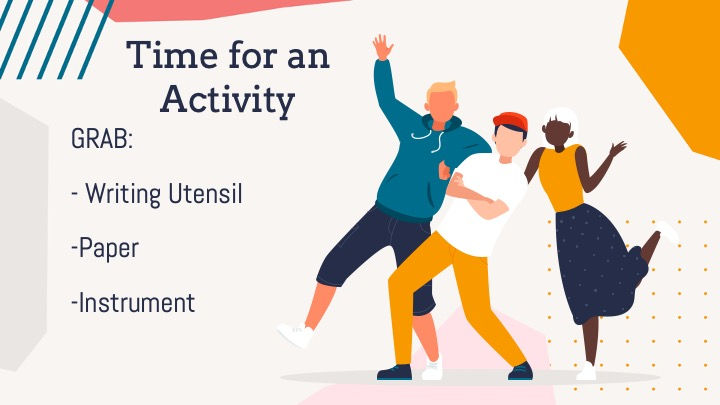 Time for an Activity

GRAB:

- Writing Utensil

-Paper

-Instrument